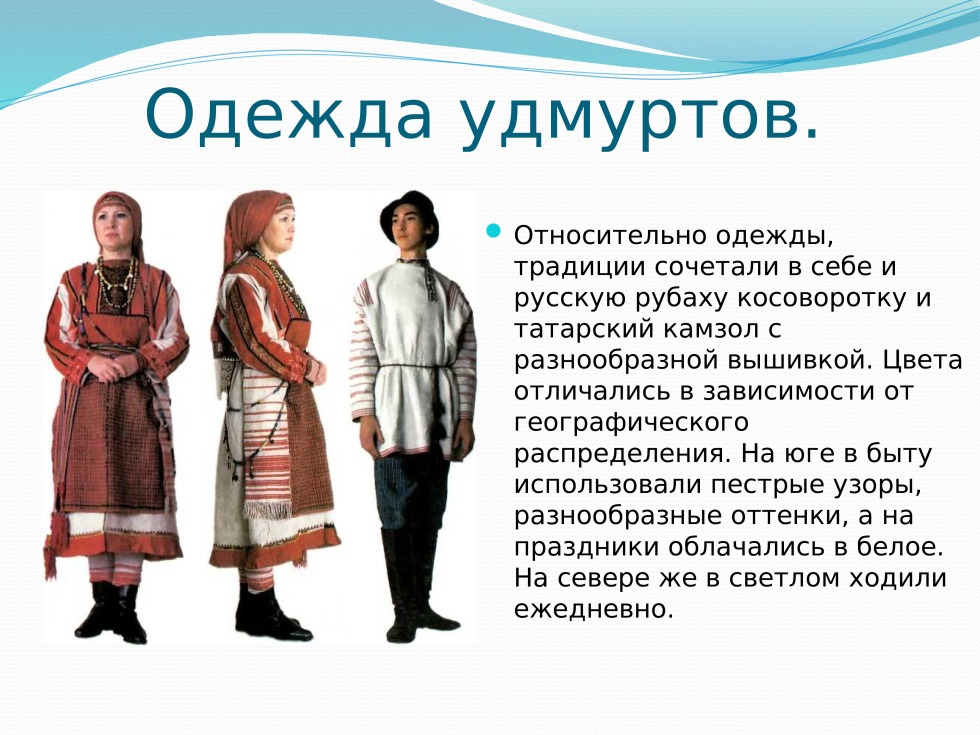 Одежда удмуртов.

Относительно одежды, традиции сочетали в себе и русскую рубаху косоворотку и татарский камзол с разнообразной вышивкой. Цвета отличались в зависимости от географического распределения. На юге в быту использовали пестрые узоры, разнообразные оттенки, а на праздники облачались в белое. На севере же в светлом ходили ежедневно.